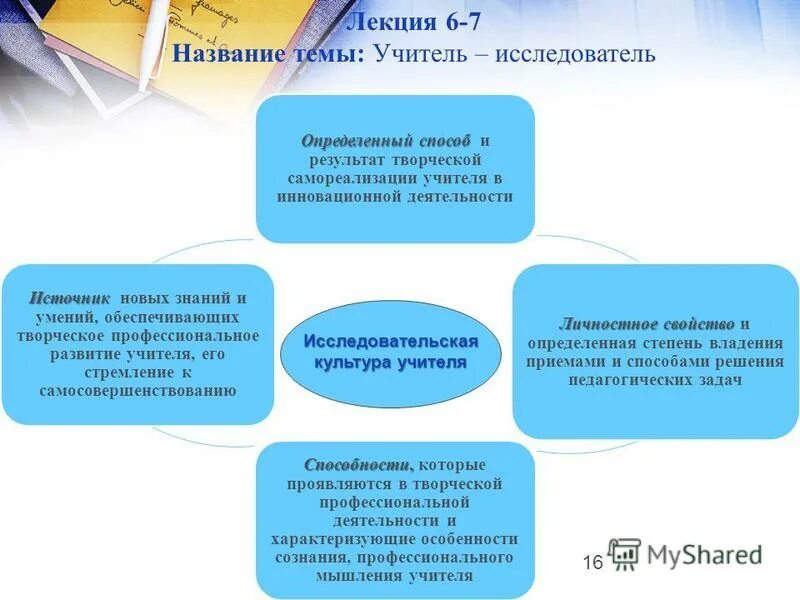 Лекция 6-7
Название темы: Учитель – исследователь

Определенный способ и результат творческой самореализации учителя в инновационной деятельности

Источник новых знаний и умений, обеспечивающих творческое профессиональное развитие учителя, его стремление к самосовершенствованию

Исследовательская культура учителя

Личностное свойство и определенная степень владения приемами и способами решения педагогических задач

Способности, которые проявляются в творческой профессиональной деятельности и характеризующие особенности сознания, профессионального мышления учителя

16

MyShared